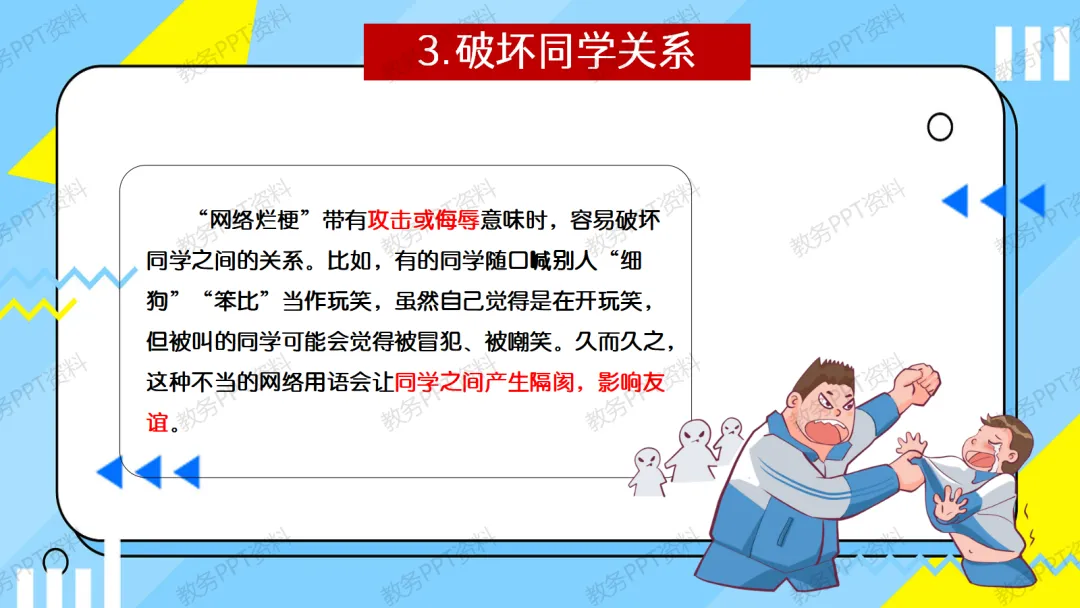 3.破坏同学关系

“网络烂梗”带有攻击或侮辱意味时，容易破坏同学之间的关系。比如，有的同学随口喊别人“细狗”“笨比”当作玩笑，虽然自己觉得是在开玩笑，但被叫的同学可能会觉得被冒犯、被嘲笑。久而久之，这种不当的网络用语会让同学之间产生隔阂，影响友谊。

教务PPT资料